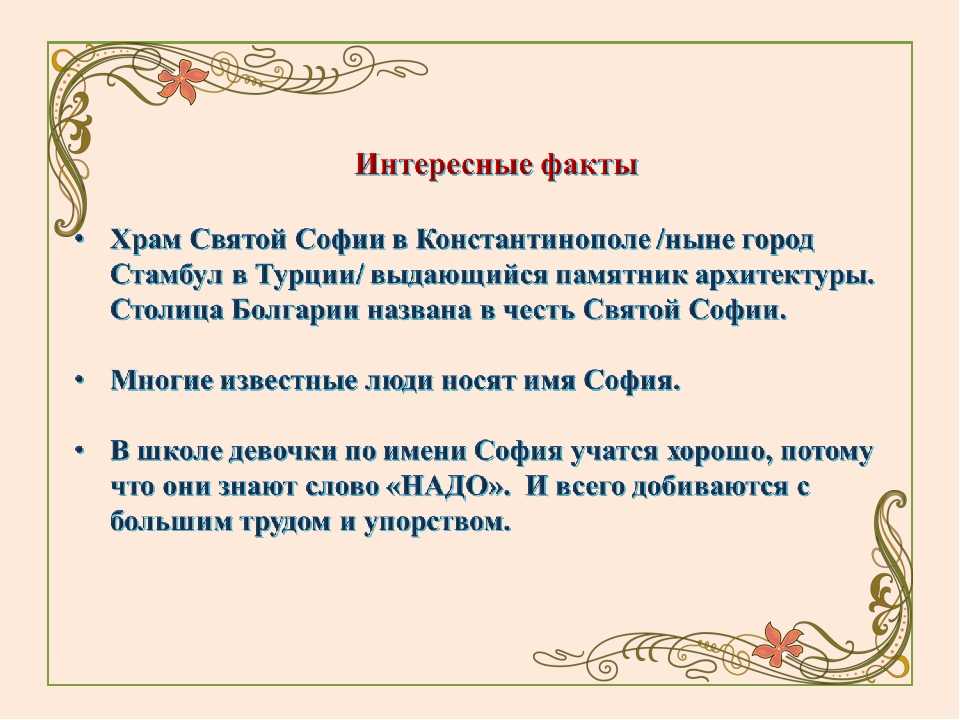 Интересные факты

• Храм Святой Софии в Константинополе /ныне город Стамбул в Турции/ выдающийся памятник архитектуры. Столица Болгарии названа в честь Святой Софии.

• Многие известные люди носят имя София.

• В школе девочки по имени София учатся хорошо, потому что они знают слово «НАДО». И всего добиваются с большим трудом и упорством.